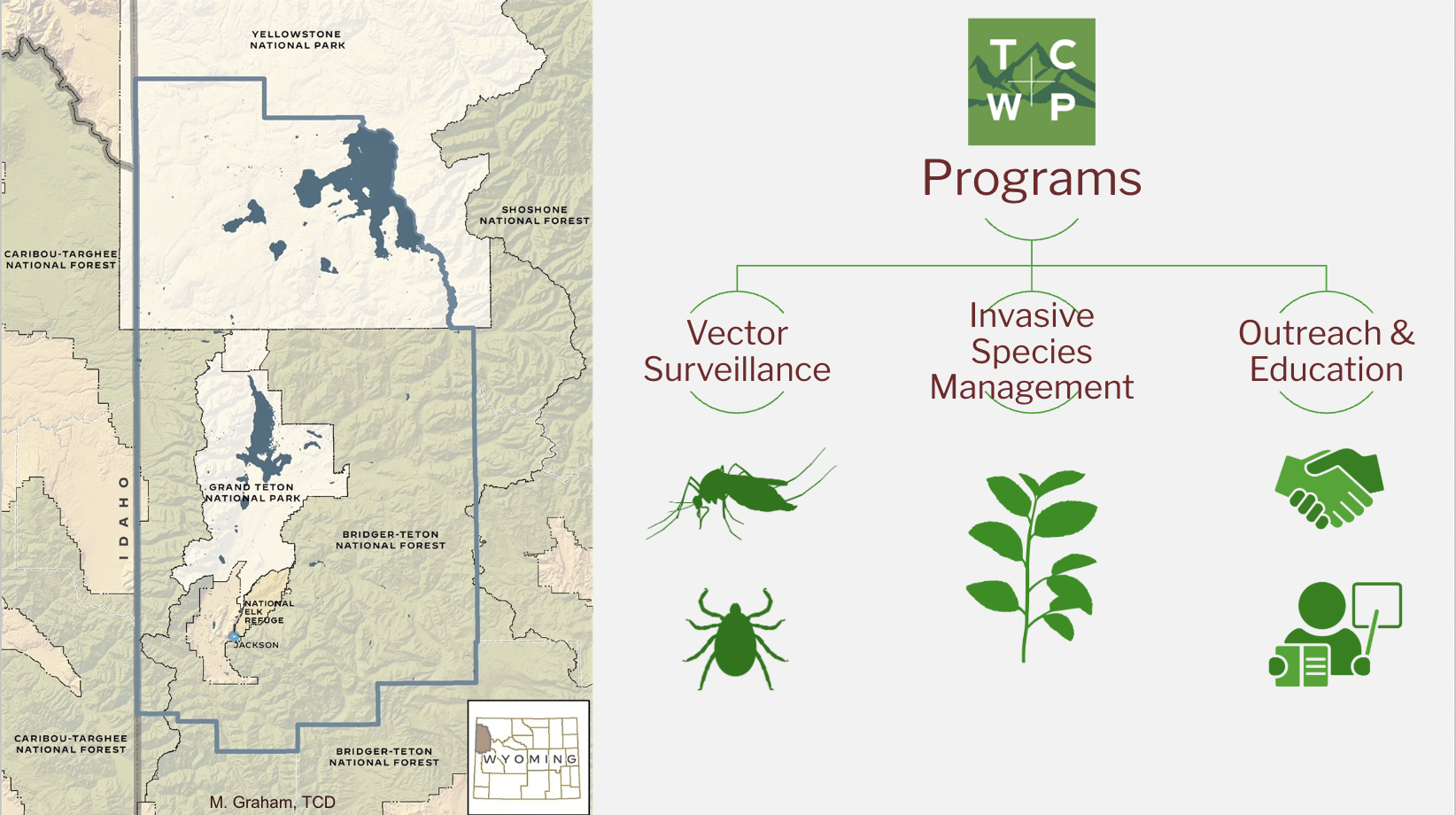 YELLOWSTONE NATIONAL PARK

SHOSHONE NATIONAL FOREST

CARIBOU-TARGHEE NATIONAL FOREST

IDAHO

GRAND TETON NATIONAL PARK

BRIDGER-TETON NATIONAL FOREST

NATIONAL ELK REFUGE

JACKSON

CARIBOU-TARGHEE NATIONAL FOREST

BRIDGER-TETON NATIONAL FOREST

WYOMING

M. Graham, TCD

T C
W P

Programs

Vector Surveillance

Invasive Species Management

Outreach & Education